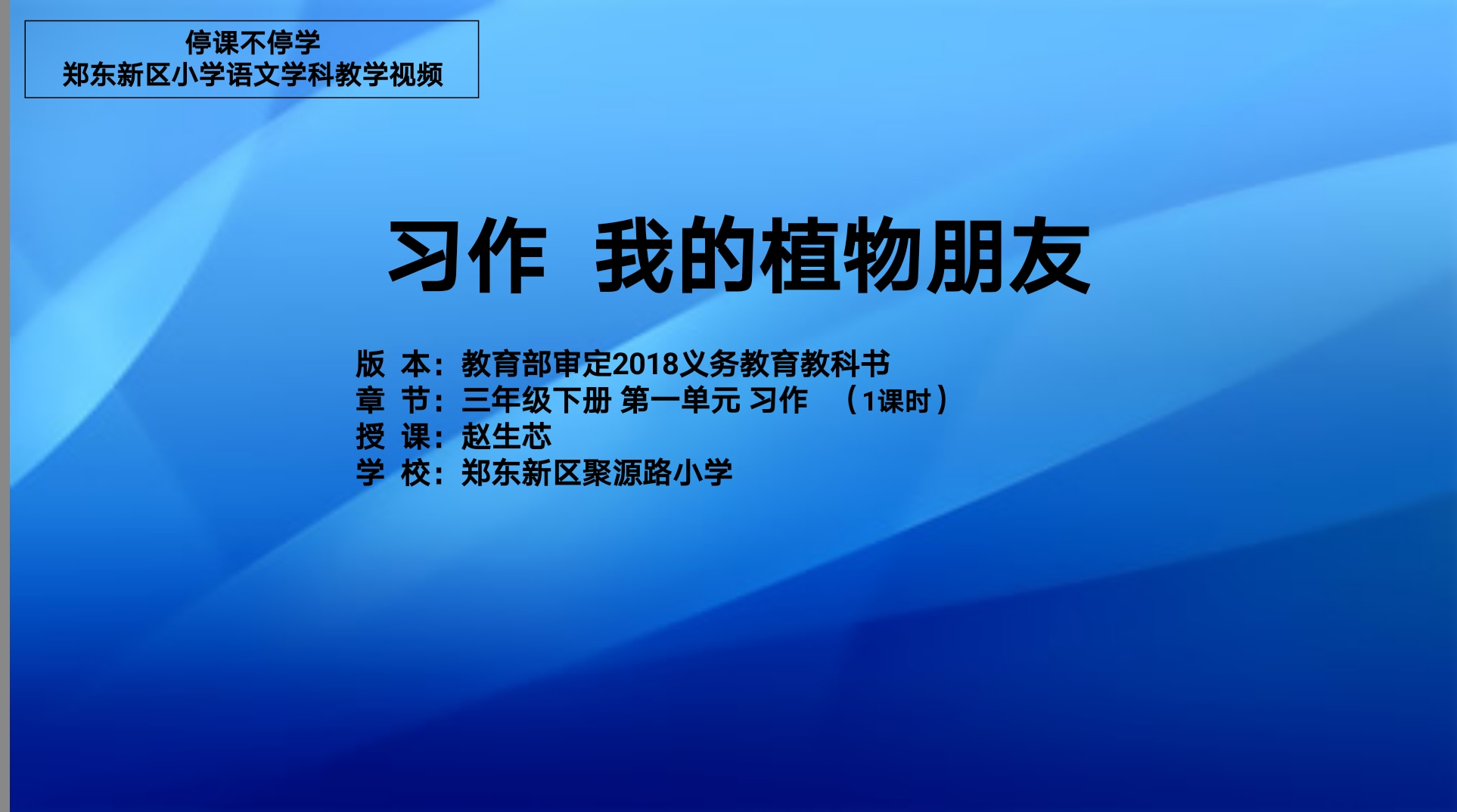 停课不停学
郑东新区小学语文学科教学视频

习作 我的植物朋友

版 本：教育部审定2018义务教育教科书
章 节：三年级下册 第一单元 习作 （1课时）
授 课：赵生芯
学 校：郑东新区聚源路小学